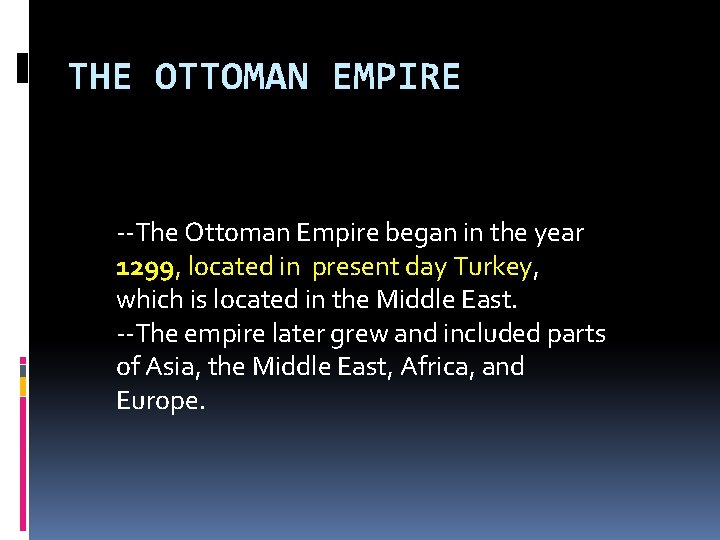 THE OTTOMAN EMPIRE

--The Ottoman Empire began in the year 1299, located in present day Turkey, which is located in the Middle East.
--The empire later grew and included parts of Asia, the Middle East, Africa, and Europe.